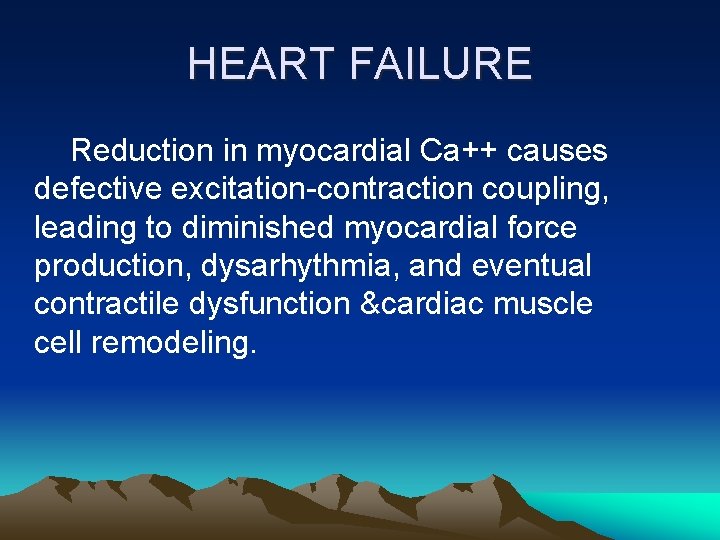 HEART FAILURE

Reduction in myocardial Ca++ causes defective excitation-contraction coupling, leading to diminished myocardial force production, dysarhythmia, and eventual contractile dysfunction &cardiac muscle cell remodeling.